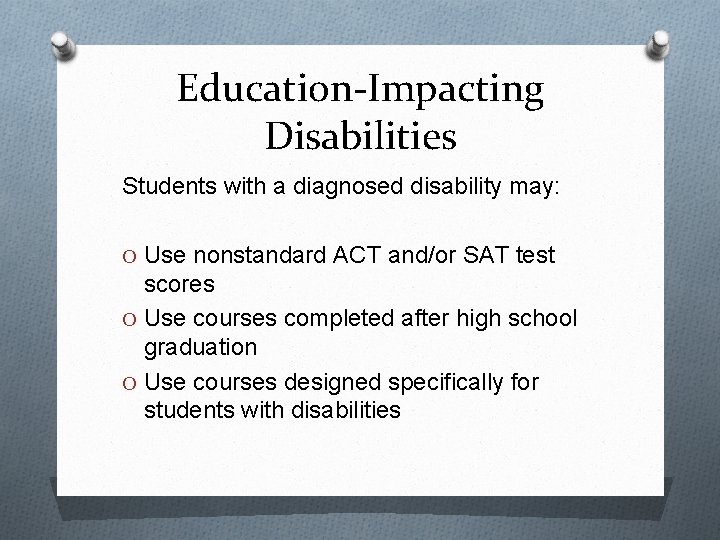 Education-Impacting Disabilities

Students with a diagnosed disability may:

O Use nonstandard ACT and/or SAT test scores
O Use courses completed after high school graduation
O Use courses designed specifically for students with disabilities